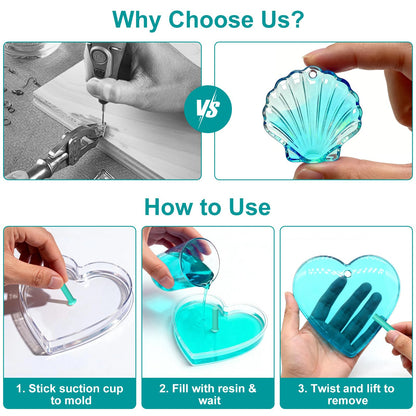 Why Choose Us?

VS

How to Use

1. Stick suction cup to mold

2. Fill with resin & wait

3. Twist and lift to remove